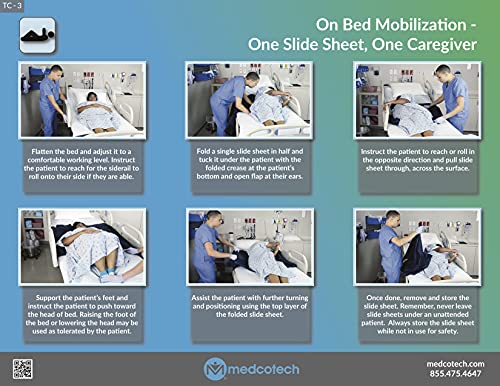 TC - 3

On Bed Mobilization - One Slide Sheet, One Caregiver

Flatten the bed and adjust it to a comfortable working level. Instruct the patient to reach for the siderail to roll onto their side if they are able.

Fold a single slide sheet in half and tuck it under the patient with the folded crease at the patient's bottom and open flap at their ears.

Instruct the patient to reach or roll in the opposite direction and pull slide sheet through, across the surface.

Support the patient's feet and instruct the patient to push toward the head of bed. Raising the foot of the bed or lowering the head may be used as tolerated by the patient.

Assist the patient with further turning and positioning using the top layer of the folded slide sheet.

Once done, remove and store the slide sheet. Remember, never leave slide sheets under an unattended patient. Always store the slide sheet while not in use for safety.

medcotech

medcotech.com
855.475.4647